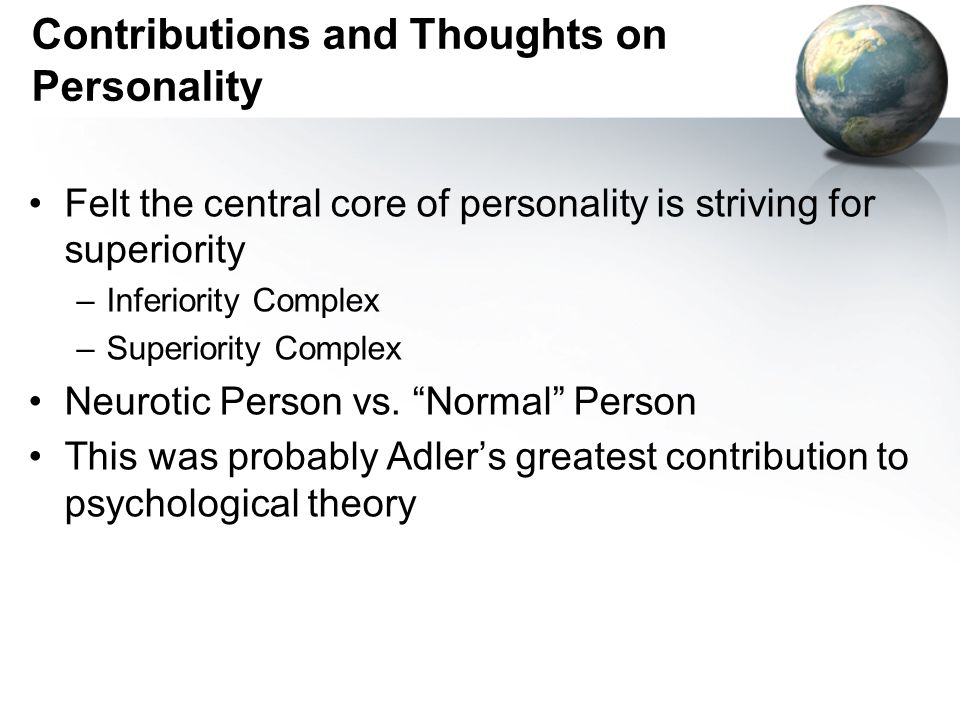 Contributions and Thoughts on Personality

• Felt the central core of personality is striving for superiority
– Inferiority Complex
– Superiority Complex
• Neurotic Person vs. “Normal” Person
• This was probably Adler’s greatest contribution to psychological theory